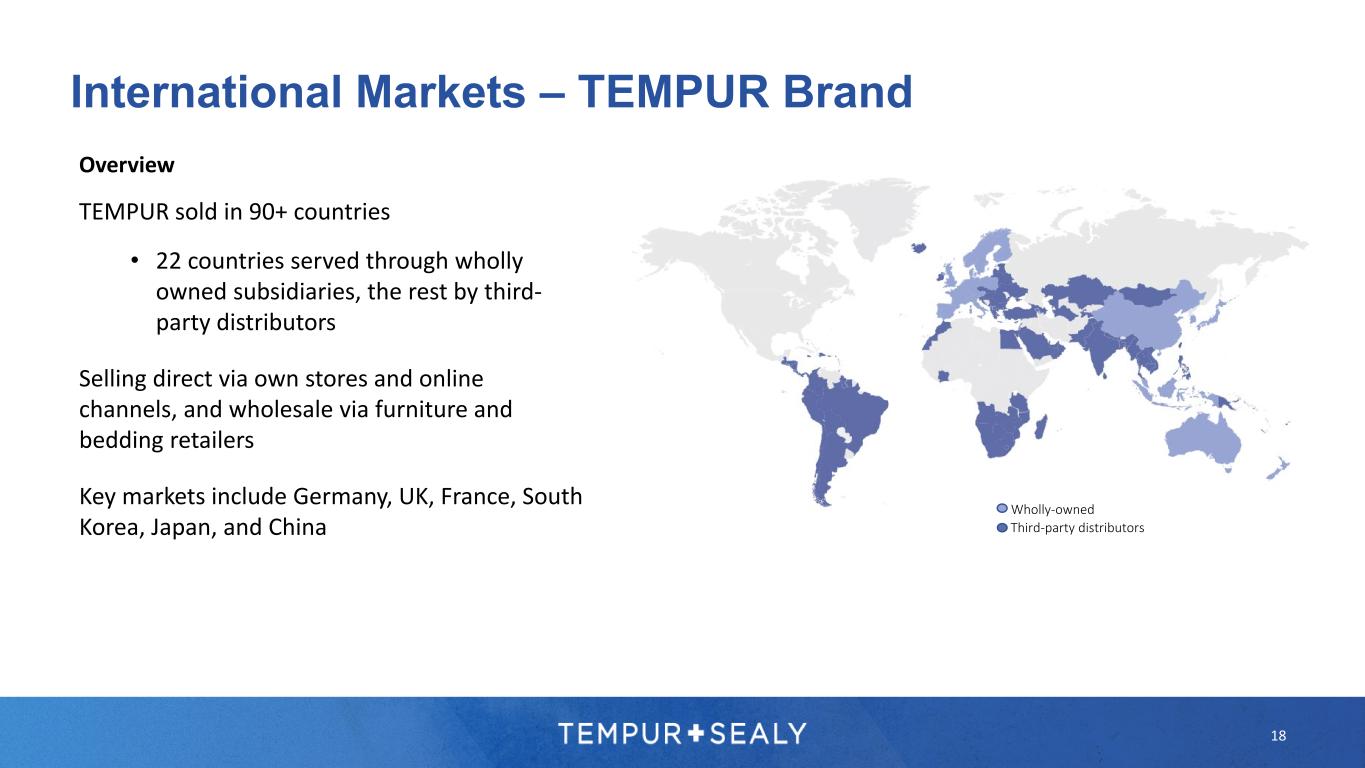 International Markets – TEMPUR Brand

Overview

TEMPUR sold in 90+ countries

• 22 countries served through wholly owned subsidiaries, the rest by third-party distributors

Selling direct via own stores and online channels, and wholesale via furniture and bedding retailers

Key markets include Germany, UK, France, South Korea, Japan, and China

Wholly-owned
Third-party distributors

TEMPUR + SEALY

18